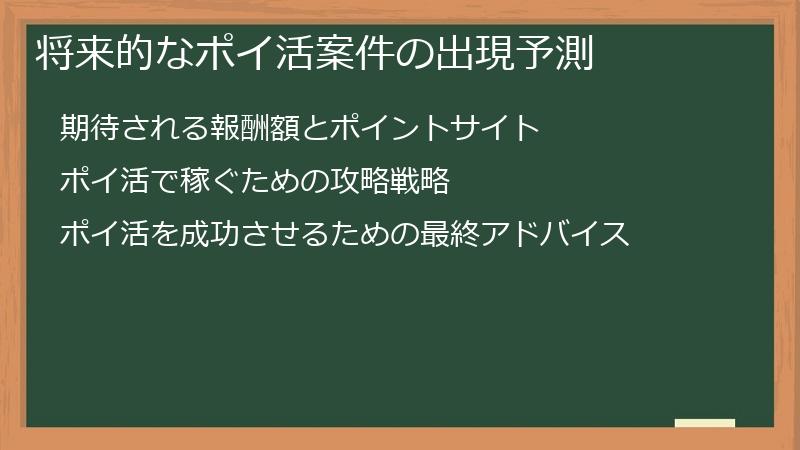 将来的なポイ活案件の出現予測

期待される報酬額とポイントサイト

ポイ活で稼ぐための攻略戦略

ポイ活を成功させるための最終アドバイス